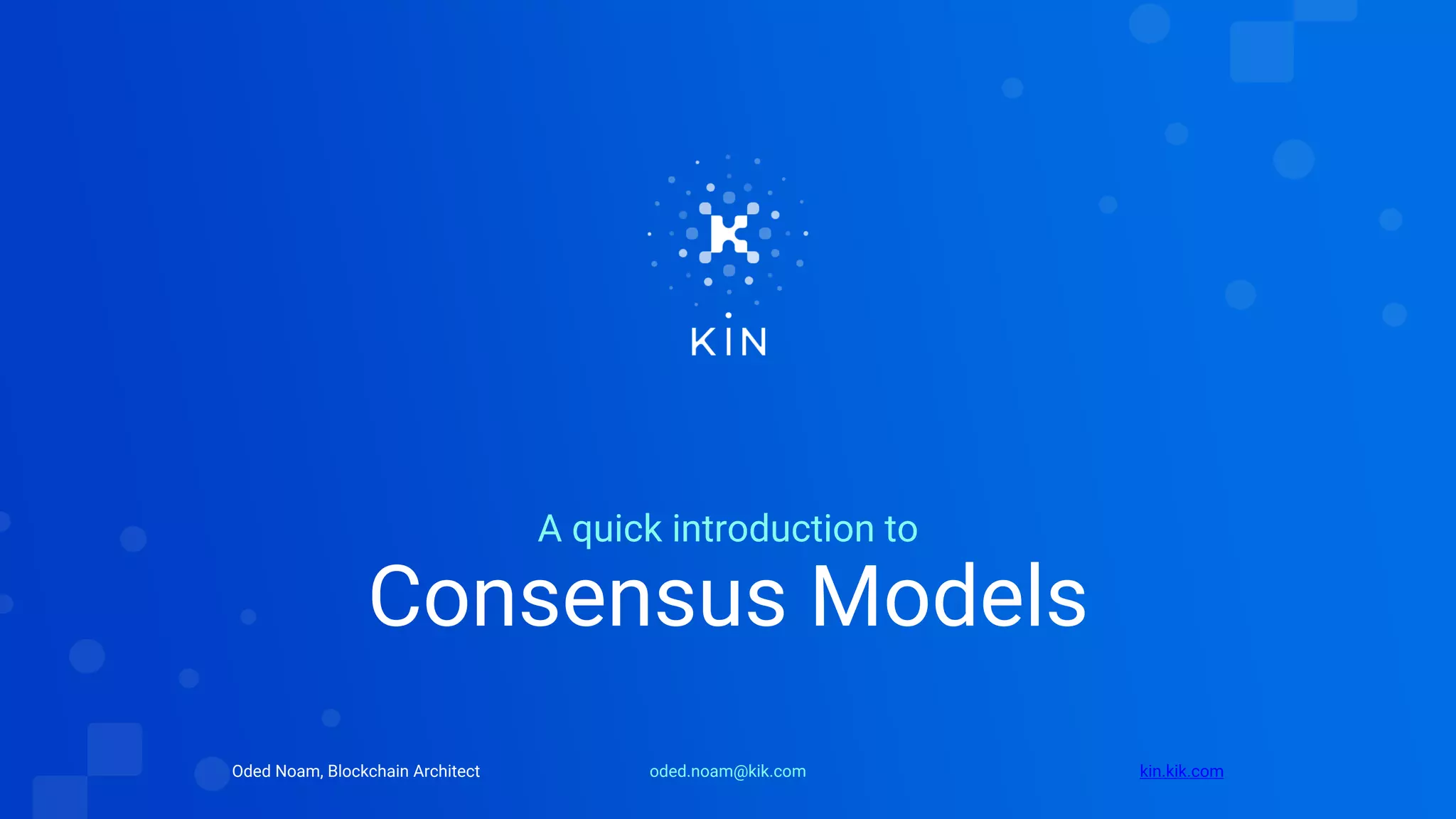 KIN

A quick introduction to

Consensus Models

Oded Noam, Blockchain Architect

oded.noam@kik.com

kin.kik.com